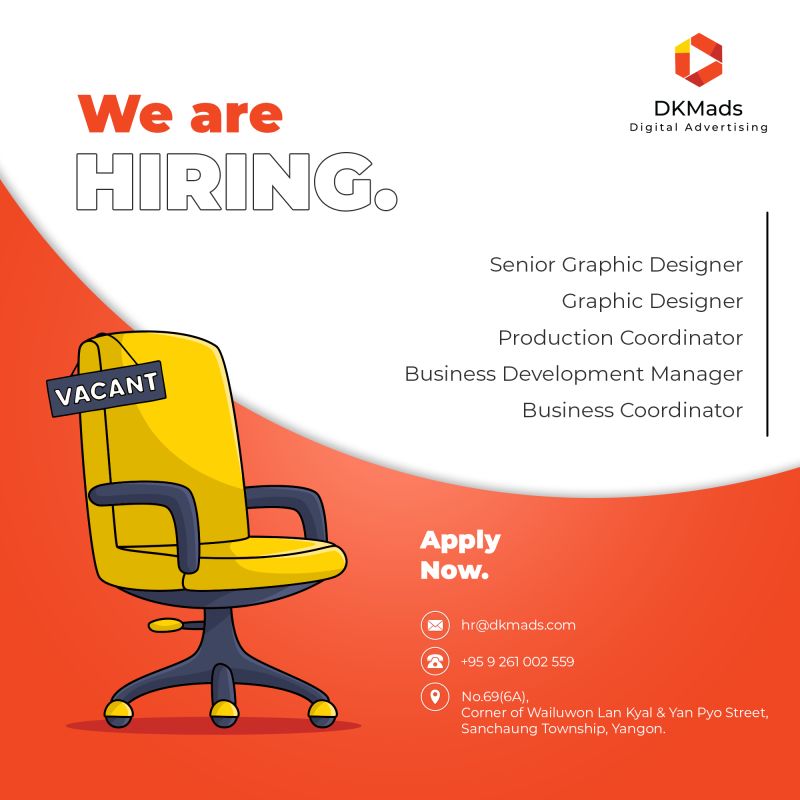 DKMads
Digital Advertising

We are
HIRING.

Senior Graphic Designer
Graphic Designer
Production Coordinator
Business Development Manager
Business Coordinator

VACANT

Apply Now.

hr@dkmads.com

+95 9 261 002 559

No.69(6A),
Corner of Wailuwon Lan Kyal & Yan Pyo Street,
Sanchaung Township, Yangon.